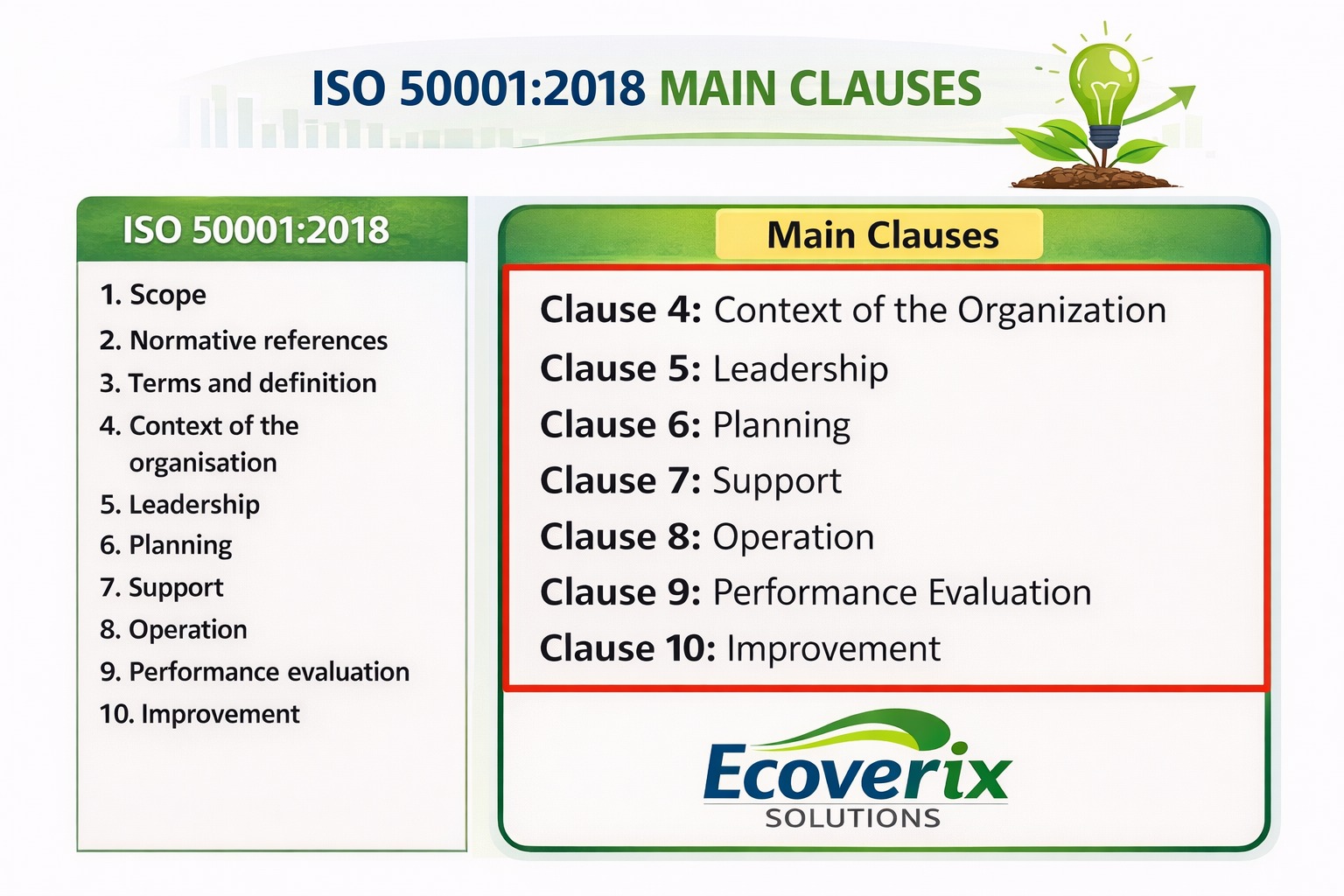 ISO 50001:2018 MAIN CLAUSES

ISO 50001:2018

1. Scope
2. Normative references
3. Terms and definition
4. Context of the organisation
5. Leadership
6. Planning
7. Support
8. Operation
9. Performance evaluation
10. Improvement

Main Clauses

Clause 4: Context of the Organization
Clause 5: Leadership
Clause 6: Planning
Clause 7: Support
Clause 8: Operation
Clause 9: Performance Evaluation
Clause 10: Improvement

Ecoverix
SOLUTIONS